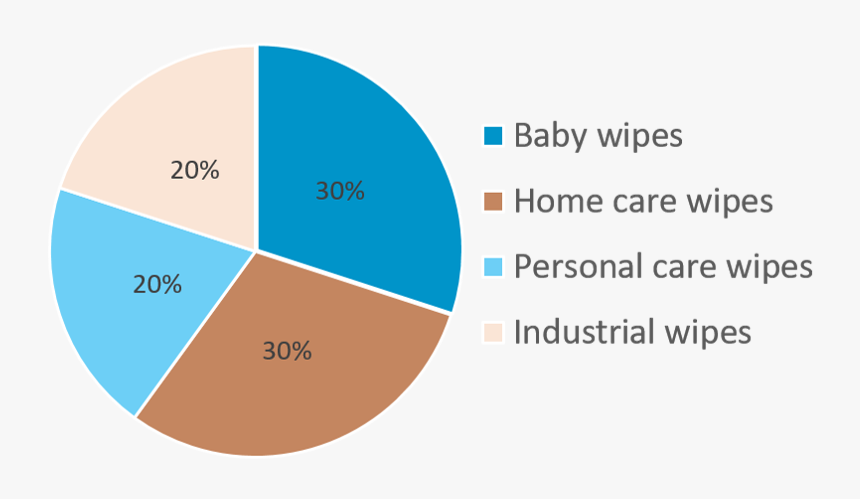 20%
30%
20%
30%

Baby wipes
Home care wipes
Personal care wipes
Industrial wipes